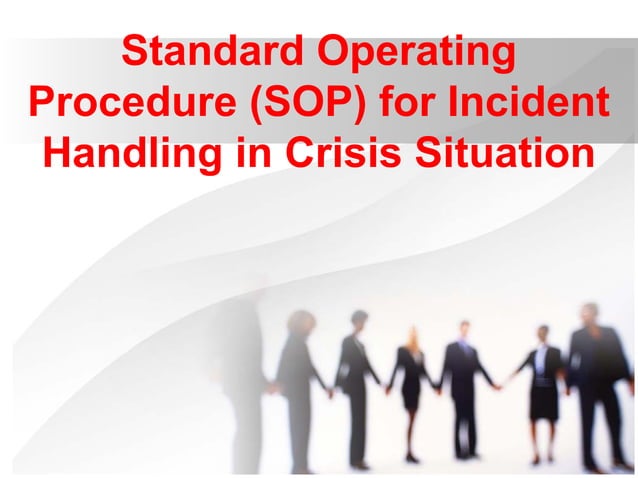 Standard Operating Procedure (SOP) for Incident Handling in Crisis Situation